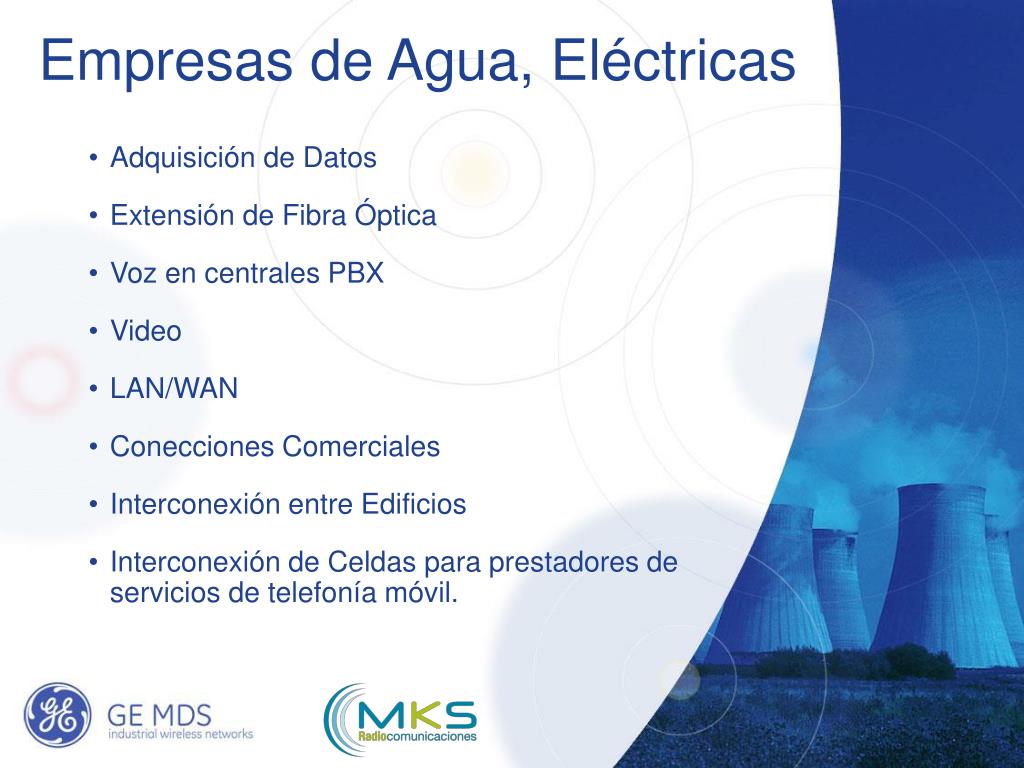 Empresas de Agua, Eléctricas

• Adquisición de Datos
• Extensión de Fibra Óptica
• Voz en centrales PBX
• Video
• LAN/WAN
• Conecciones Comerciales
• Interconexión entre Edificios
• Interconexión de Celdas para prestadores de servicios de telefonía móvil.

GE MDS
industrial wireless networks

MKS
Radiocomunicaciones